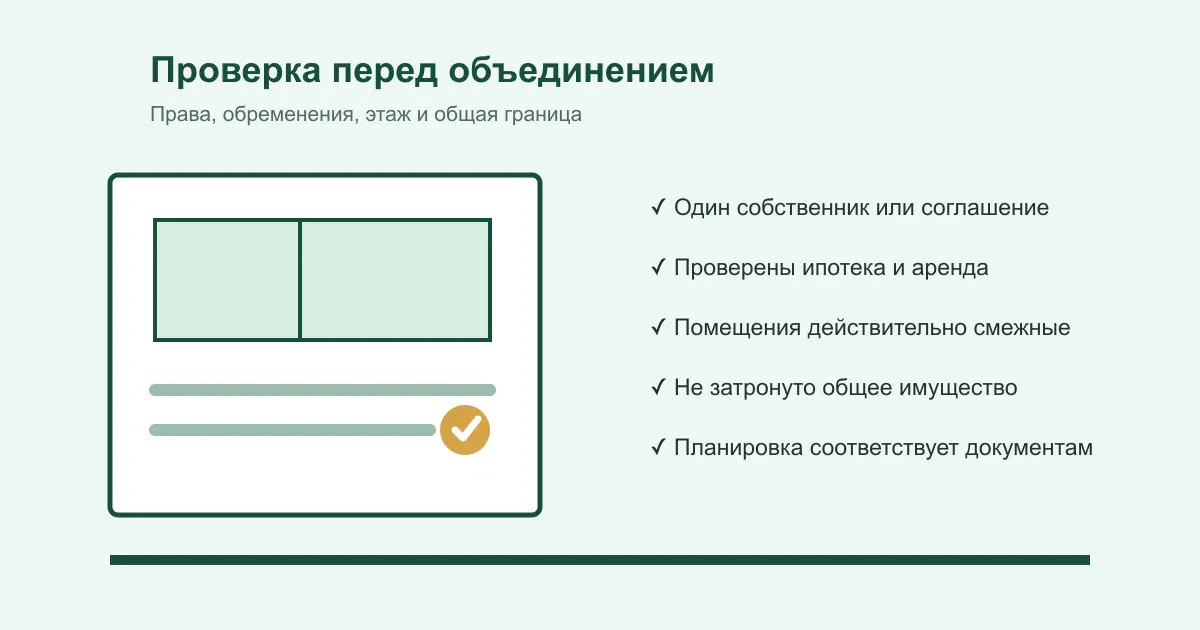 Проверка перед объединением

Права, обременения, этаж и общая граница

✓ Один собственник или соглашение

✓ Проверены ипотека и аренда

✓ Помещения действительно смежные

✓ Не затронуто общее имущество

✓ Планировка соответствует документам